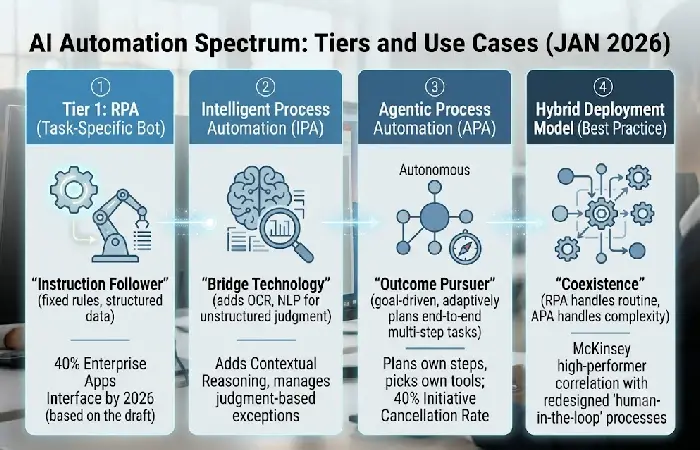 AI Automation Spectrum: Tiers and Use Cases (JAN 2026)

①
Tier 1: RPA (Task-Specific Bot)

"Instruction Follower" (fixed rules, structured data)

40% Enterprise Apps Interface by 2026 (based on the draft)

②
Intelligent Process Automation (IPA)

"Bridge Technology" (adds OCR, NLP for unstructured judgment)

Adds Contextual Reasoning, manages judgment-based exceptions

③
Agentic Process Automation (APA)

Autonomous

"Outcome Pursuer" (goal-driven, adaptively plans end-to-end multi-step tasks)

Plans own steps, picks own tools; 40% Initiative Cancellation Rate

④
Hybrid Deployment Model (Best Practice)

"Coexistence" (RPA handles routine, APA handles complexity)

McKinsey high-performer correlation with redesigned 'human-in-the-loop' processes